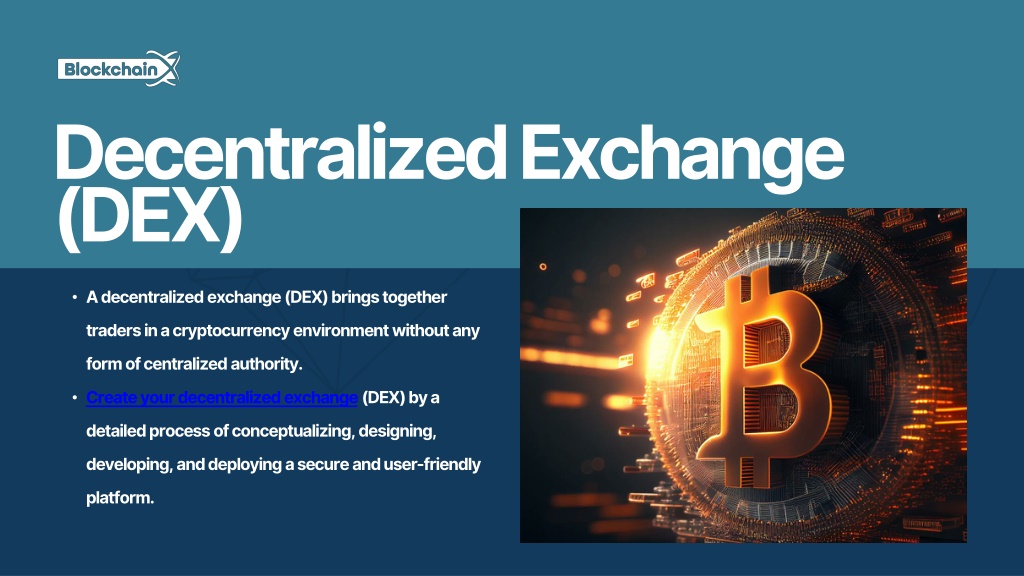 BlockchainX

Decentralized Exchange (DEX)

• A decentralized exchange (DEX) brings together traders in a cryptocurrency environment without any form of centralized authority.

• Create your decentralized exchange (DEX) by a detailed process of conceptualizing, designing, developing, and deploying a secure and user-friendly platform.